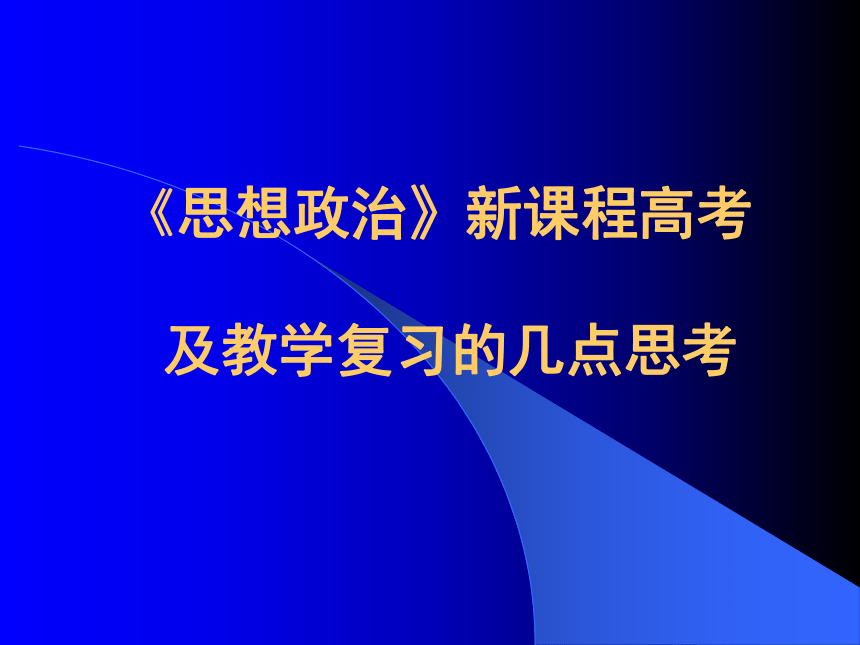 《思想政治》新课程高考

及教学复习的几点思考